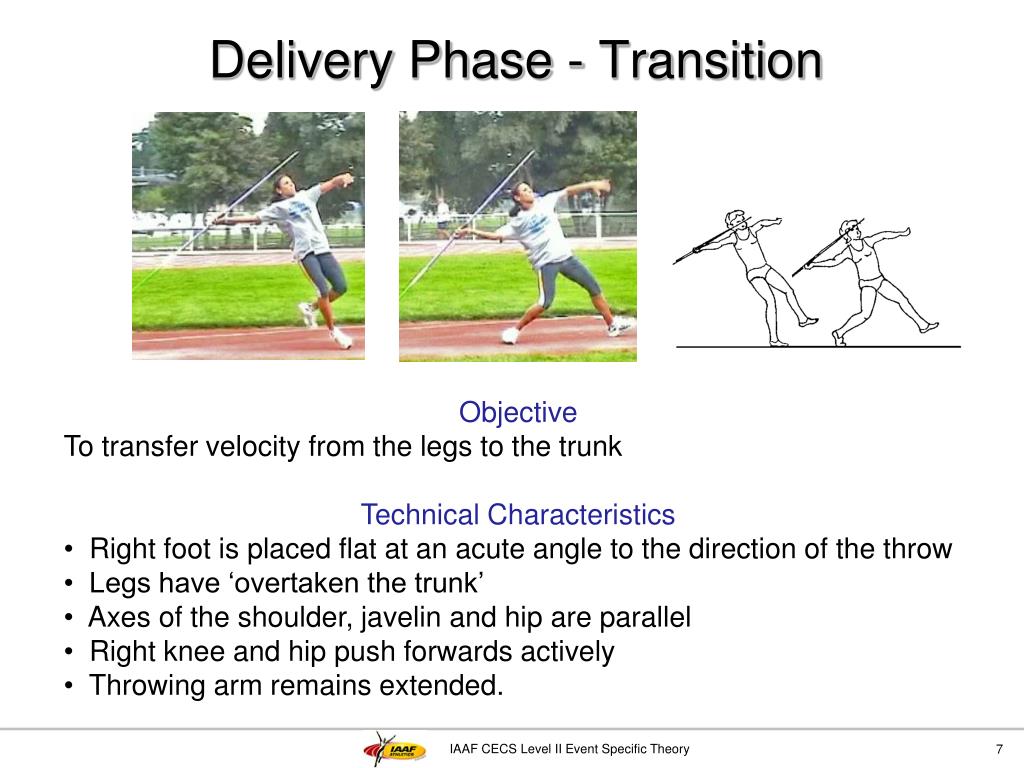 Delivery Phase - Transition

Objective
To transfer velocity from the legs to the trunk

Technical Characteristics
• Right foot is placed flat at an acute angle to the direction of the throw
• Legs have ‘overtaken the trunk’
• Axes of the shoulder, javelin and hip are parallel
• Right knee and hip push forwards actively
• Throwing arm remains extended.

IAAF ATHLETICS

IAAF CECS Level II Event Specific Theory

7